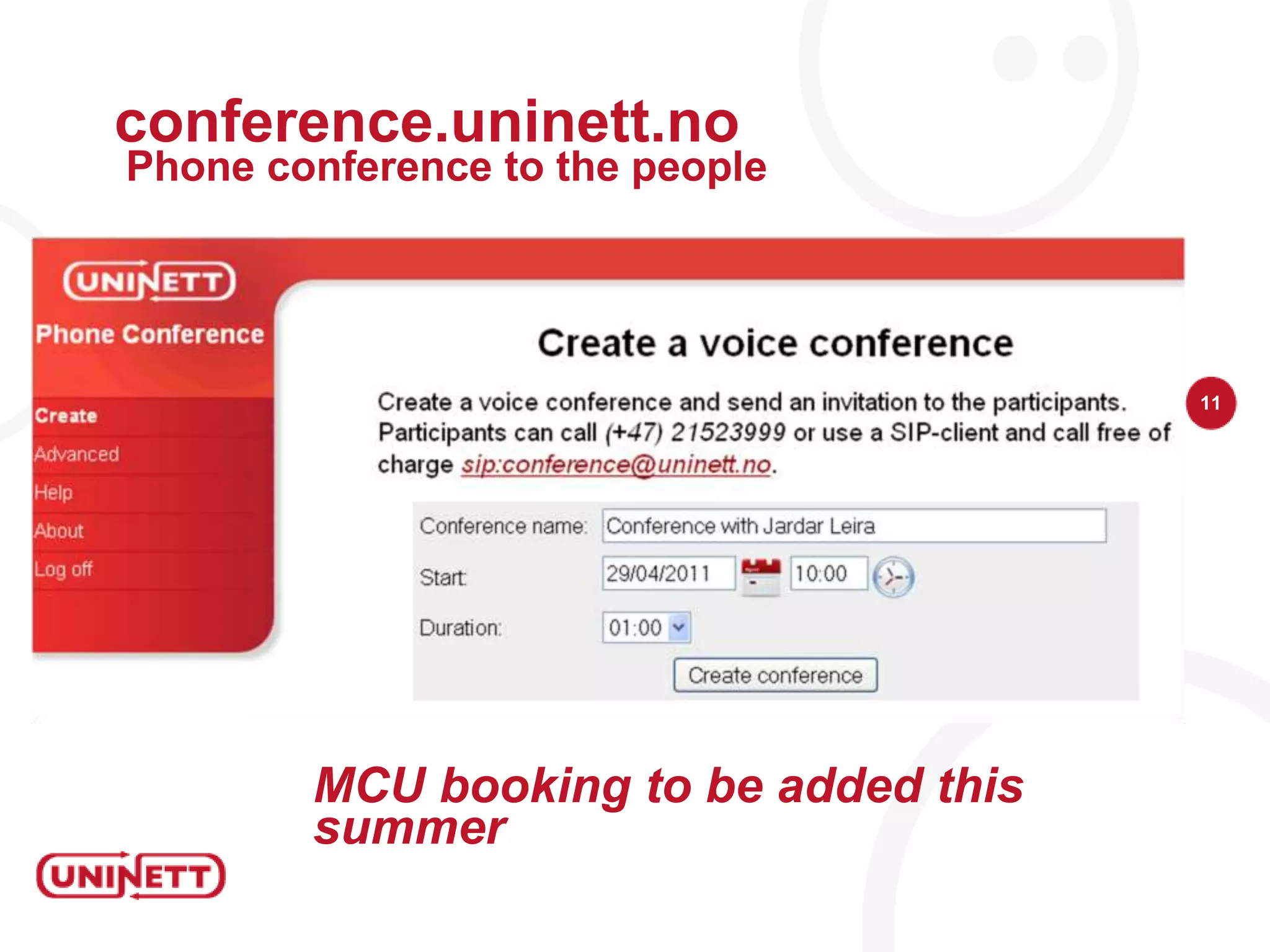 conference.uninett.no
Phone conference to the people

UNINETT
Phone Conference

Create
Advanced
Help
About
Log off

Create a voice conference

Create a voice conference and send an invitation to the participants. Participants can call (+47) 21523999 or use a SIP-client and call free of charge sip:conference@uninett.no.

Conference name: Conference with Jardar Leira
Start: 29/04/2011 10:00
Duration: 01:00
Create conference

11

MCU booking to be added this summer

UNINETT